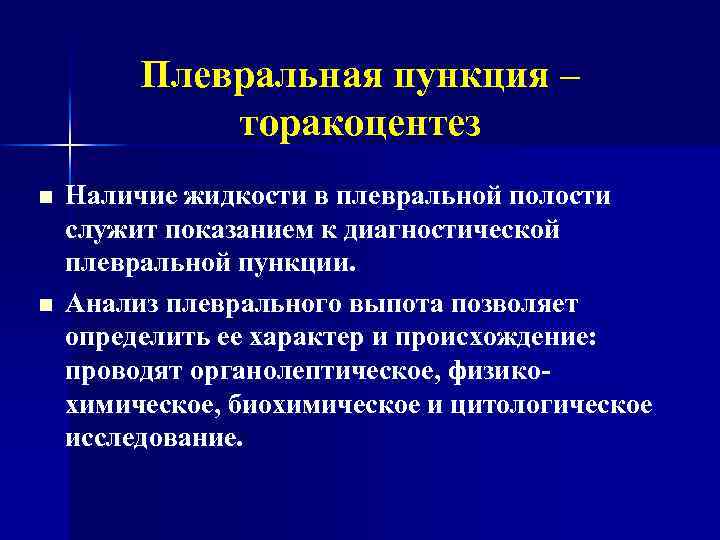 Плевральная пункция – торакоцентез

■ Наличие жидкости в плевральной полости служит показанием к диагностической плевральной пункции.

■ Анализ плеврального выпота позволяет определить ее характер и происхождение: проводят органолептическое, физико-химическое, биохимическое и цитологическое исследование.